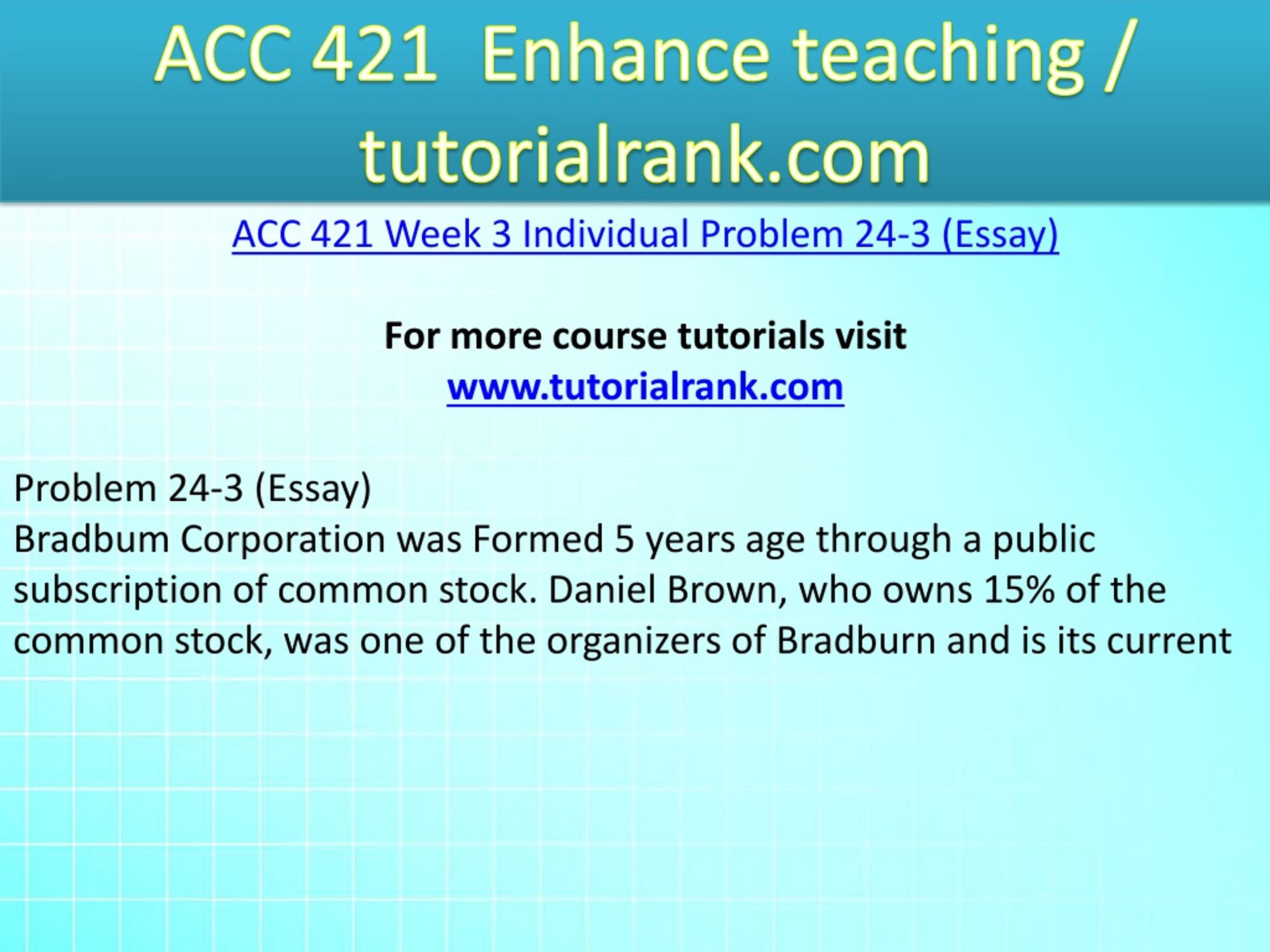 ACC 421 Enhance teaching / tutorialrank.com

ACC 421 Week 3 Individual Problem 24-3 (Essay)

For more course tutorials visit
www.tutorialrank.com

Problem 24-3 (Essay)
Bradbum Corporation was Formed 5 years age through a public subscription of common stock. Daniel Brown, who owns 15% of the common stock, was one of the organizers of Bradburn and is its current